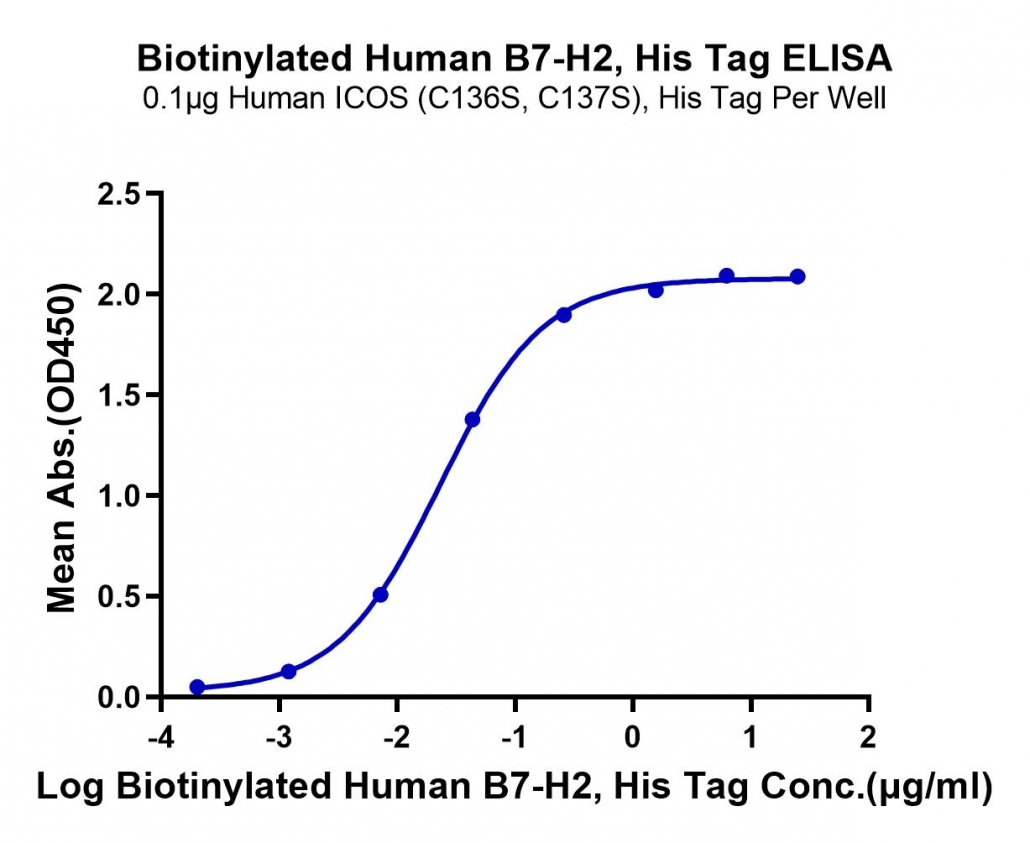 Biotinylated Human B7-H2, His Tag ELISA
0.1μg Human ICOS (C136S, C137S), His Tag Per Well

Mean Abs.(OD450)

2.5
2.0
1.5
1.0
0.5
0.0

-4
-3
-2
-1
0
1
2

Log Biotinylated Human B7-H2, His Tag Conc.(μg/ml)